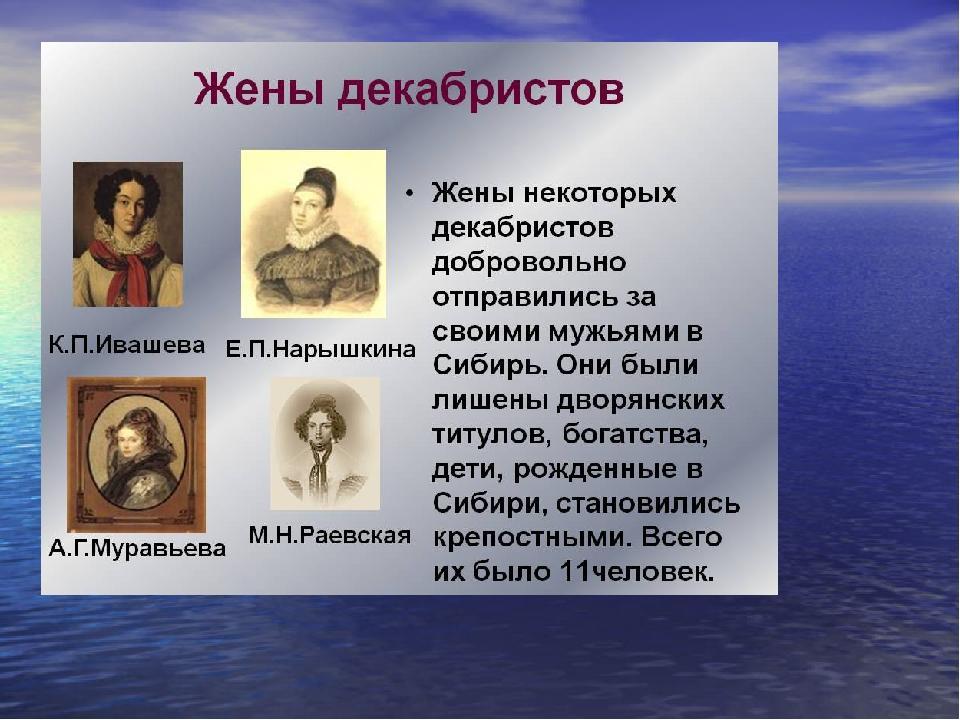 Жены декабристов

К.П.Ивашева

Е.П.Нарышкина

А.Г.Муравьева

М.Н.Раевская

• Жены некоторых декабристов добровольно отправились за своими мужьями в Сибирь. Они были лишены дворянских титулов, богатства, дети, рожденные в Сибири, становились крепостными. Всего их было 11человек.